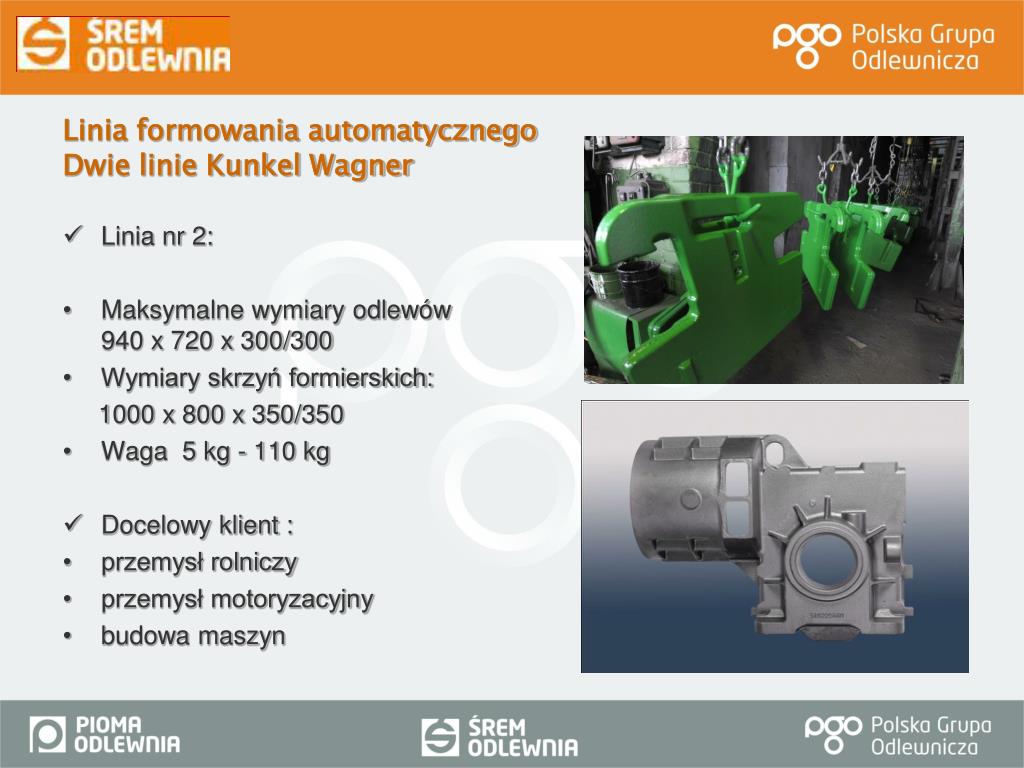 ŚREM ODLEWNIA

pgo Polska Grupa Odlewnicza

Linia formowania automatycznego
Dwie linie Kunkel Wagner

✓ Linia nr 2:

• Maksymalne wymiary odlewów 940 x 720 x 300/300
• Wymiary skrzyń formierskich:
1000 x 800 x 350/350
• Waga 5 kg - 110 kg

✓ Docelowy klient :
• przemysł rolniczy
• przemysł motoryzacyjny
• budowa maszyn

PIOMA ODLEWNIA

ŚREM ODLEWNIA

pgo Polska Grupa Odlewnicza